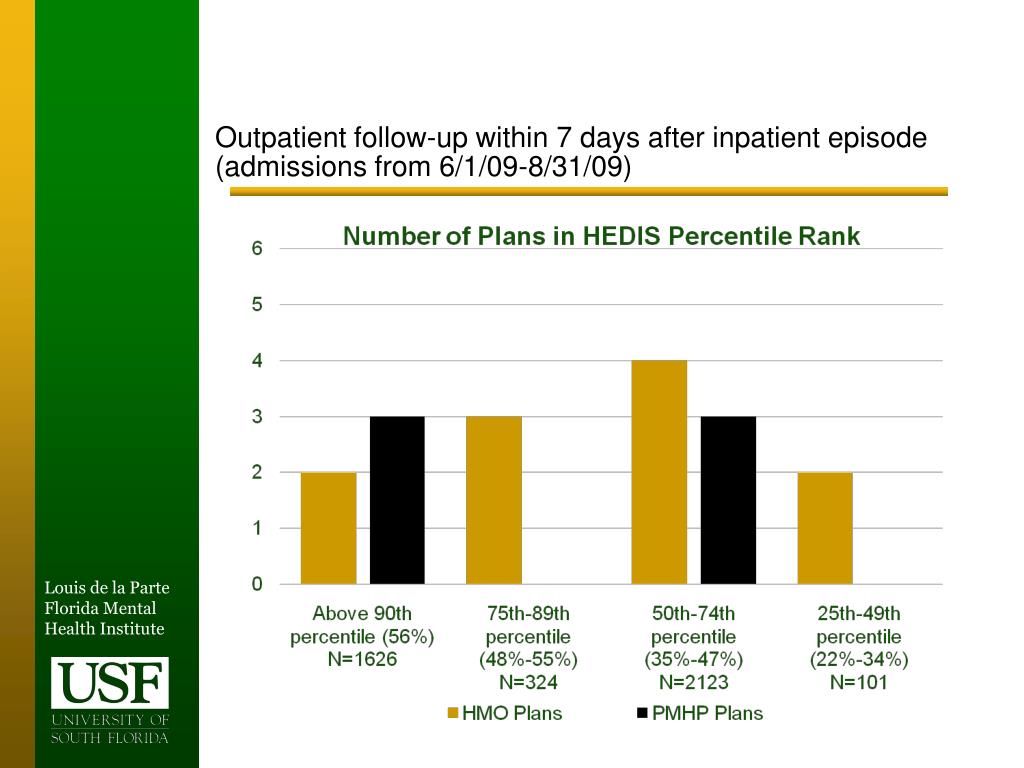 Outpatient follow-up within 7 days after inpatient episode (admissions from 6/1/09-8/31/09)

Number of Plans in HEDIS Percentile Rank

6
5
4
3
2
1
0

Above 90th percentile (56%) N=1626

75th-89th percentile (48%-55%) N=324

50th-74th percentile (35%-47%) N=2123

25th-49th percentile (22%-34%) N=101

HMO Plans
PMHP Plans

Louis de la Parte Florida Mental Health Institute

USF
UNIVERSITY OF SOUTH FLORIDA